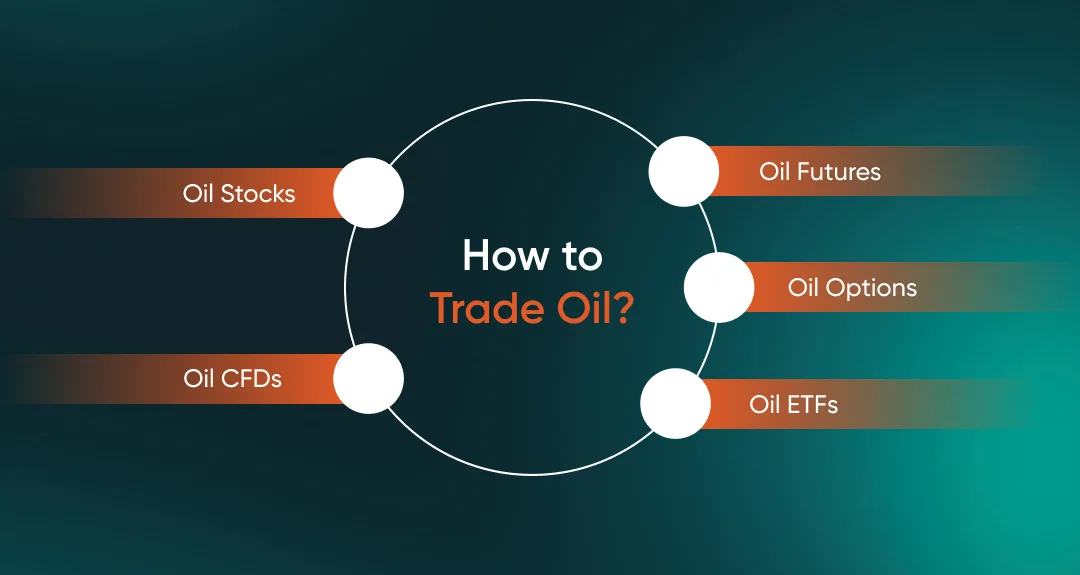 How to
Trade Oil?

Oil Stocks

Oil CFDs

Oil Futures

Oil Options

Oil ETFs